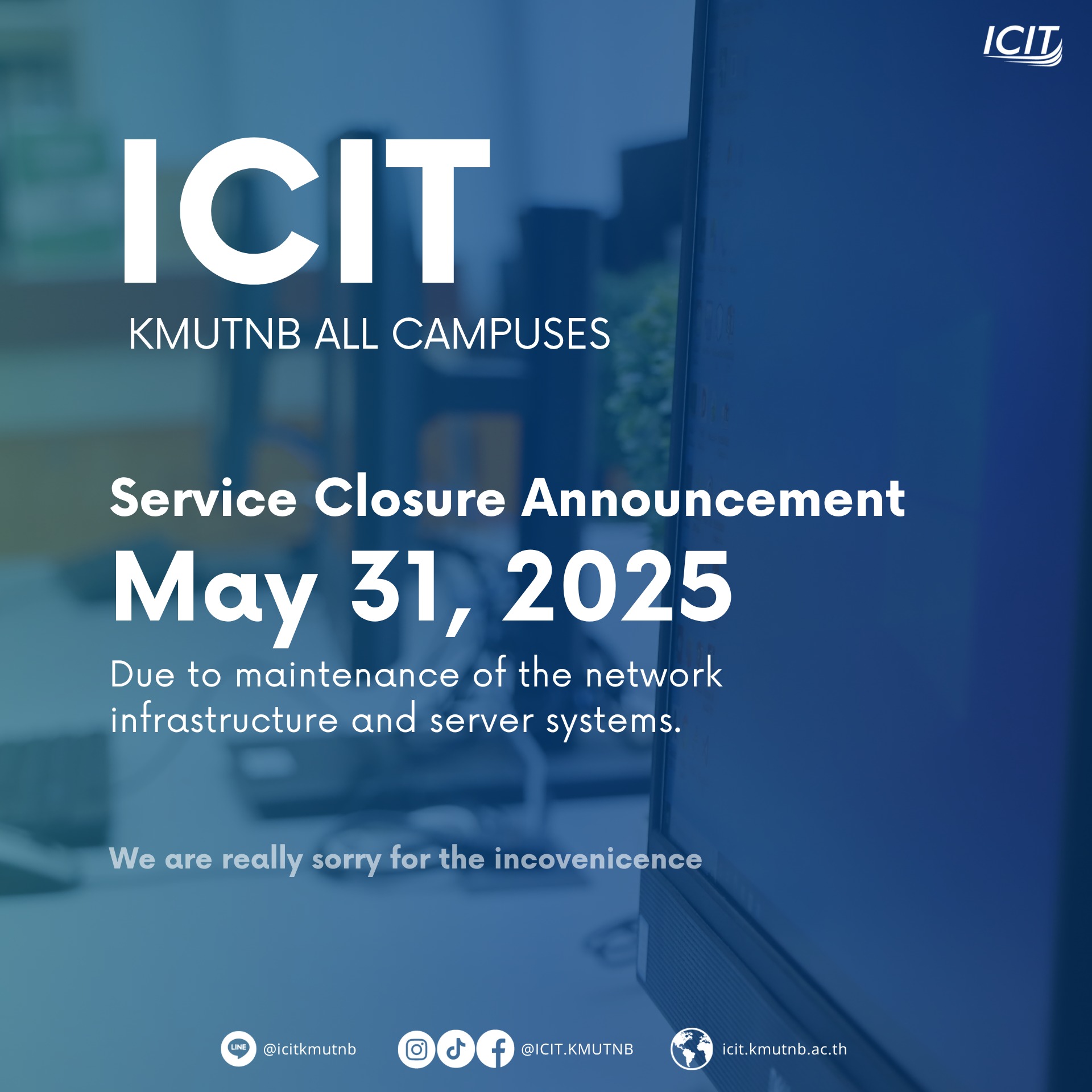 ICIT

ICIT

KMUTNB ALL CAMPUSES

Service Closure Announcement

May 31, 2025

Due to maintenance of the network infrastructure and server systems.

We are really sorry for the incovenicence

LINE @icitkmutnb

@ICIT.KMUTNB

icit.kmutnb.ac.th